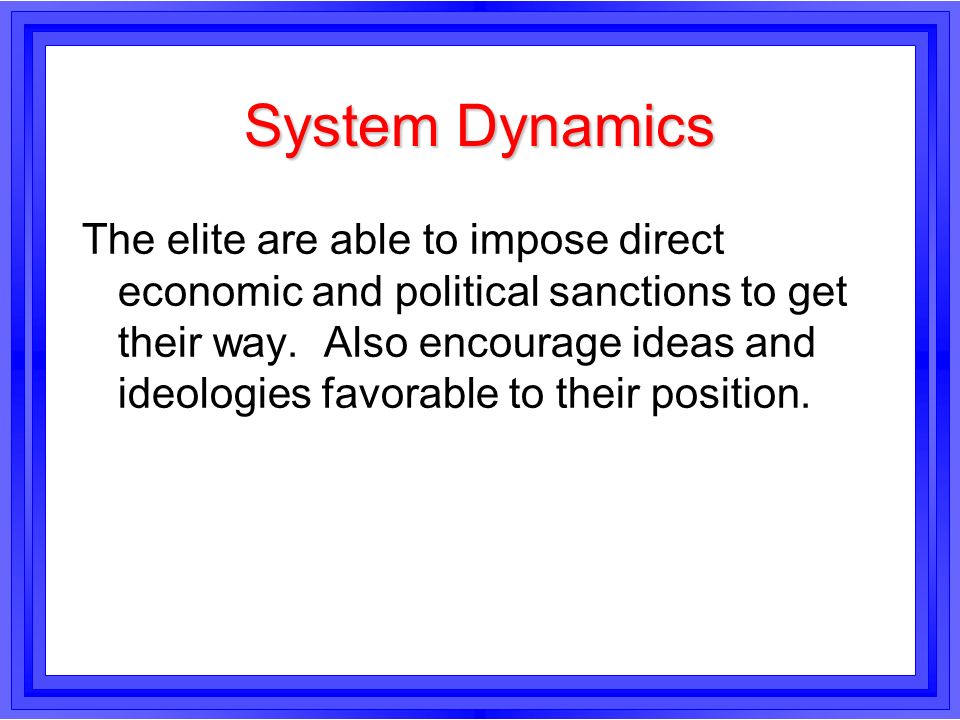 System Dynamics

The elite are able to impose direct economic and political sanctions to get their way. Also encourage ideas and ideologies favorable to their position.